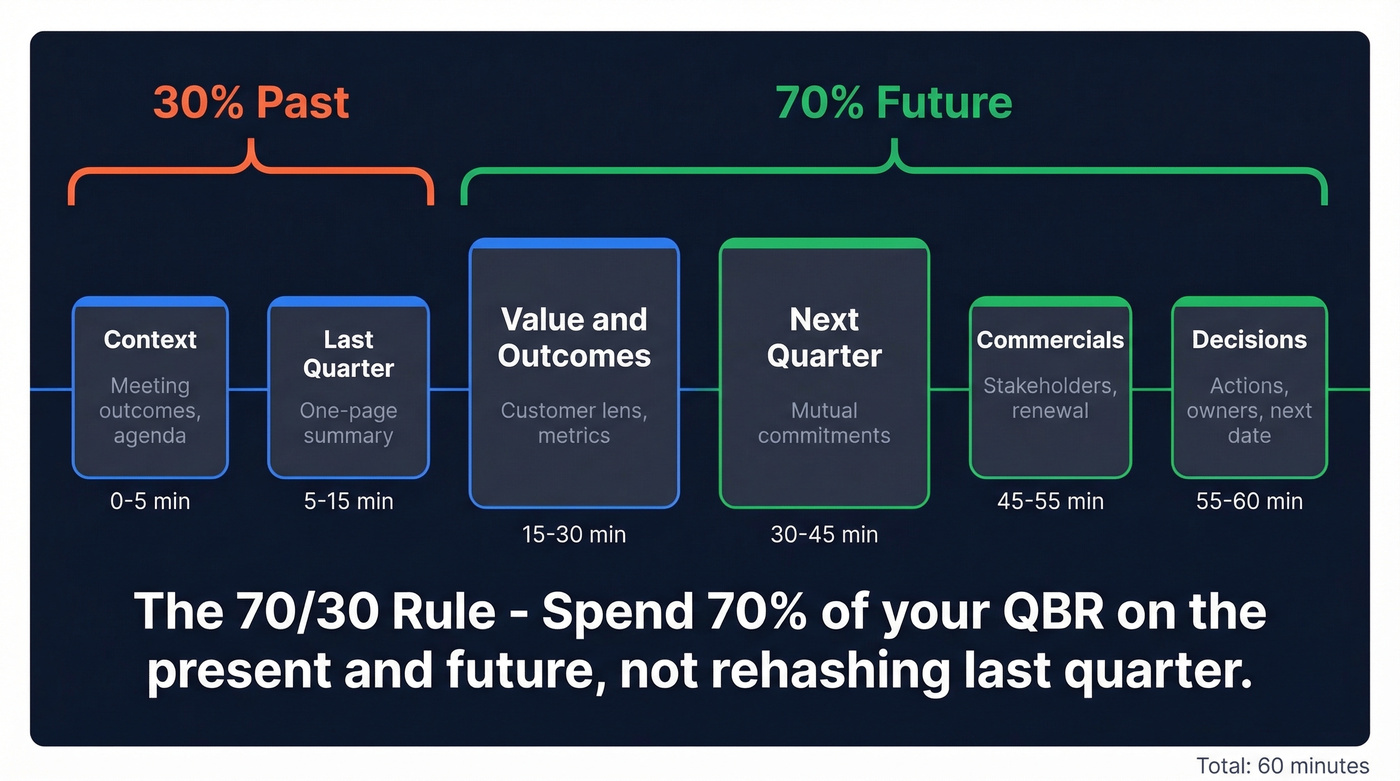 30% Past

70% Future

Context
Meeting outcomes, agenda
0-5 min

Last Quarter
One-page summary
5-15 min

Value and Outcomes
Customer lens, metrics
15-30 min

Next Quarter
Mutual commitments
30-45 min

Commercials
Stakeholders, renewal
45-55 min

Decisions
Actions, owners, next date
55-60 min

The 70/30 Rule - Spend 70% of your QBR on the present and future, not rehashing last quarter.

Total: 60 minutes